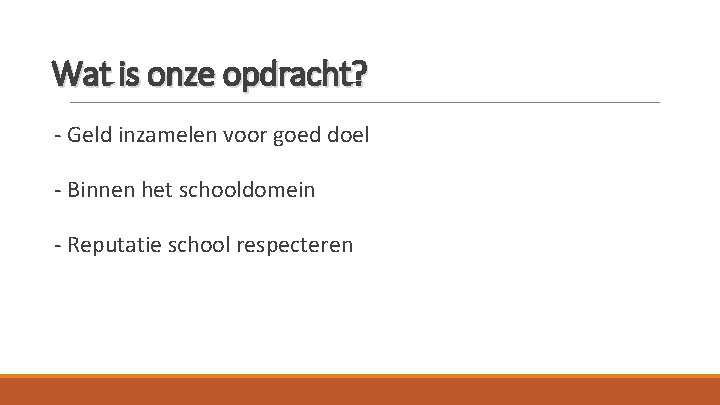 Wat is onze opdracht?

- Geld inzamelen voor goed doel

- Binnen het schooldomein

- Reputatie school respecteren